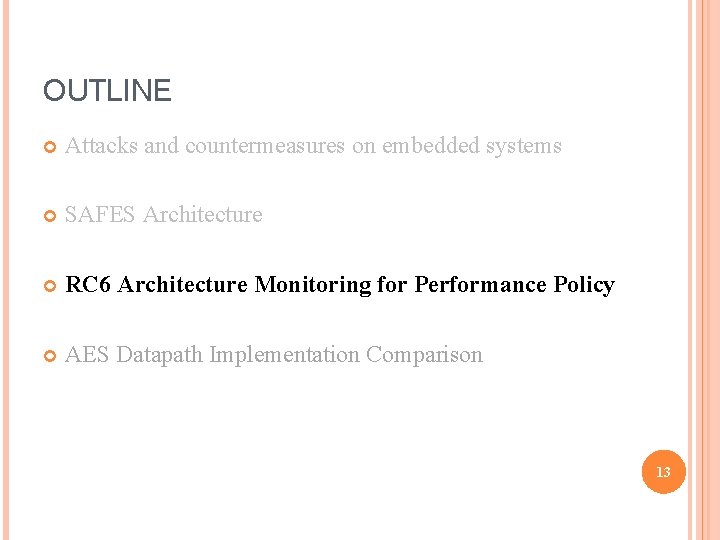 OUTLINE

Attacks and countermeasures on embedded systems

SAFES Architecture

RC6 Architecture Monitoring for Performance Policy

AES Datapath Implementation Comparison

13